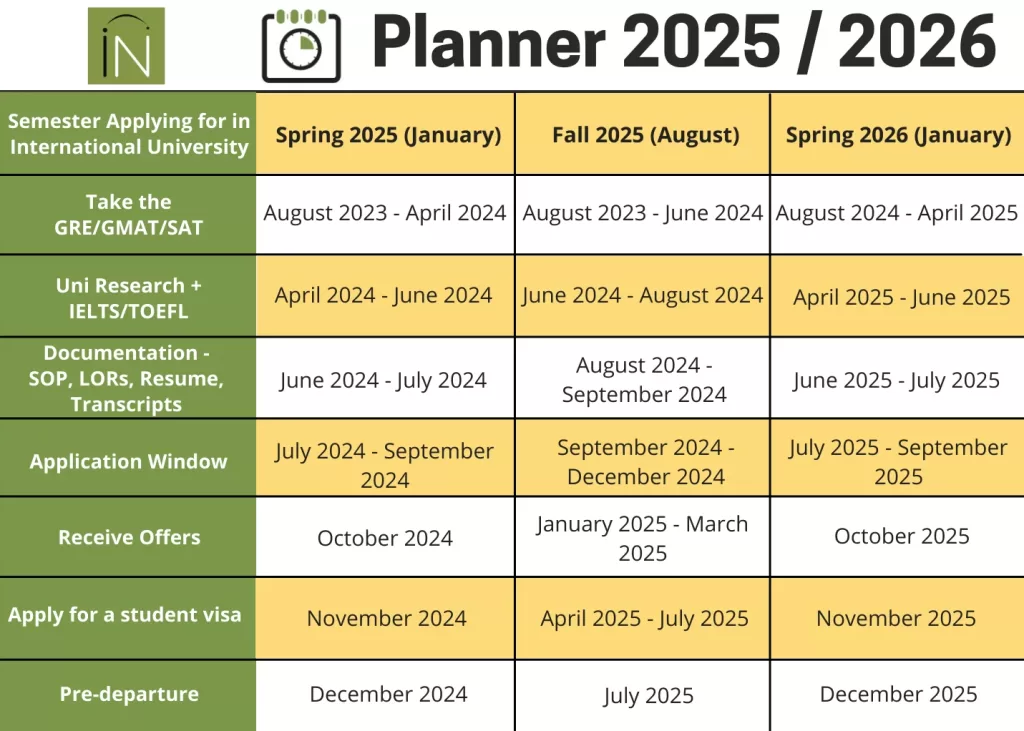 iN

Planner 2025 / 2026

| Semester Applying for in International University | Spring 2025 (January) | Fall 2025 (August) | Spring 2026 (January) |
|---|---|---|---|
| Take the GRE/GMAT/SAT | August 2023 - April 2024 | August 2023 - June 2024 | August 2024 - April 2025 |
| Uni Research + IELTS/TOEFL | April 2024 - June 2024 | June 2024 - August 2024 | April 2025 - June 2025 |
| Documentation - SOP, LORs, Resume, Transcripts | June 2024 - July 2024 | August 2024 - September 2024 | June 2025 - July 2025 |
| Application Window | July 2024 - September 2024 | September 2024 - December 2024 | July 2025 - September 2025 |
| Receive Offers | October 2024 | January 2025 - March 2025 | October 2025 |
| Apply for a student visa | November 2024 | April 2025 - July 2025 | November 2025 |
| Pre-departure | December 2024 | July 2025 | December 2025 |